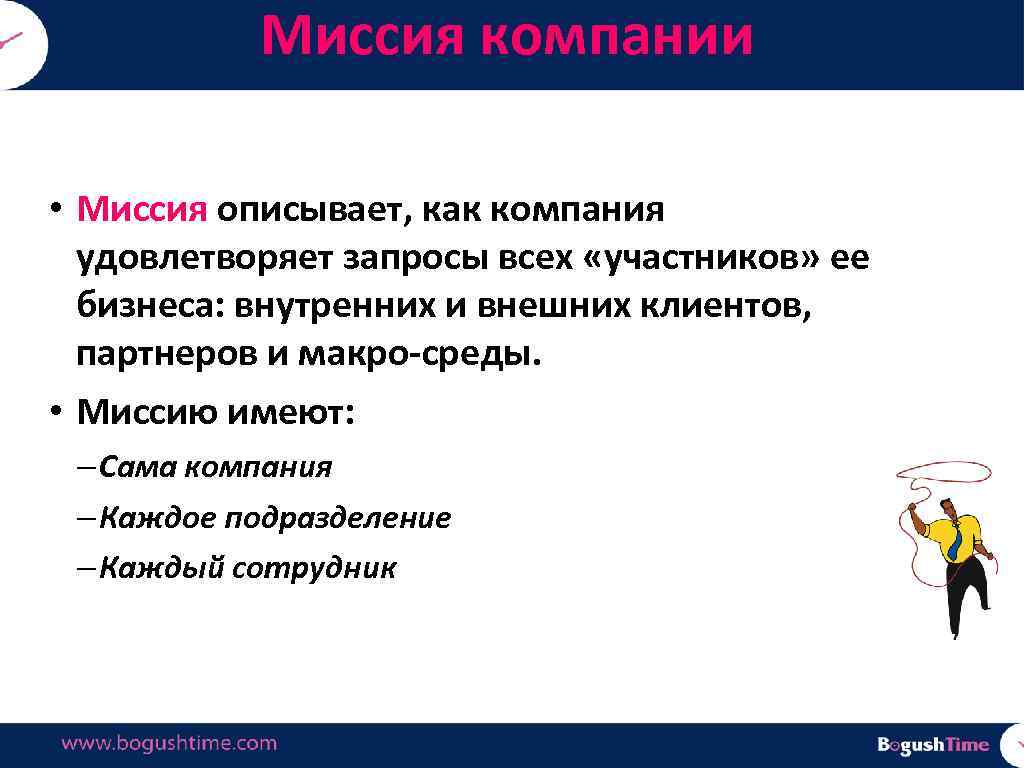 Миссия компании

• Миссия описывает, как компания удовлетворяет запросы всех «участников» ее бизнеса: внутренних и внешних клиентов, партнеров и макро-среды.

• Миссию имеют:

– Сама компания

– Каждое подразделение

– Каждый сотрудник

www.bogushtime.com

BogushTime